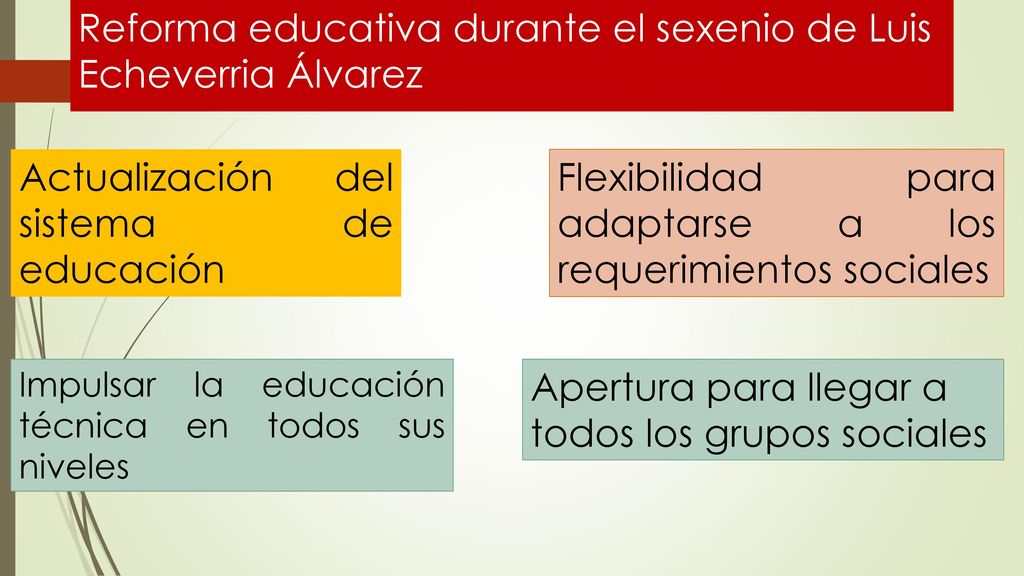 Reforma educativa durante el sexenio de Luis Echeverria Álvarez

Actualización del sistema de educación

Flexibilidad para adaptarse a los requerimientos sociales

Impulsar la educación técnica en todos sus niveles

Apertura para llegar a todos los grupos sociales